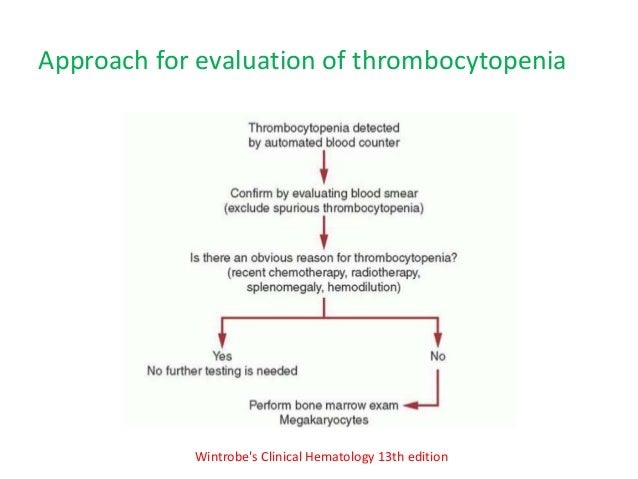 Approach for evaluation of thrombocytopenia

Thrombocytopenia detected by automated blood counter

Confirm by evaluating blood smear (exclude spurious thrombocytopenia)

Is there an obvious reason for thrombocytopenia? (recent chemotherapy, radiotherapy, splenomegaly, hemodilution)

Yes
No further testing is needed

No

Perform bone marrow exam
Megakaryocytes

Wintrobe's Clinical Hematology 13th edition